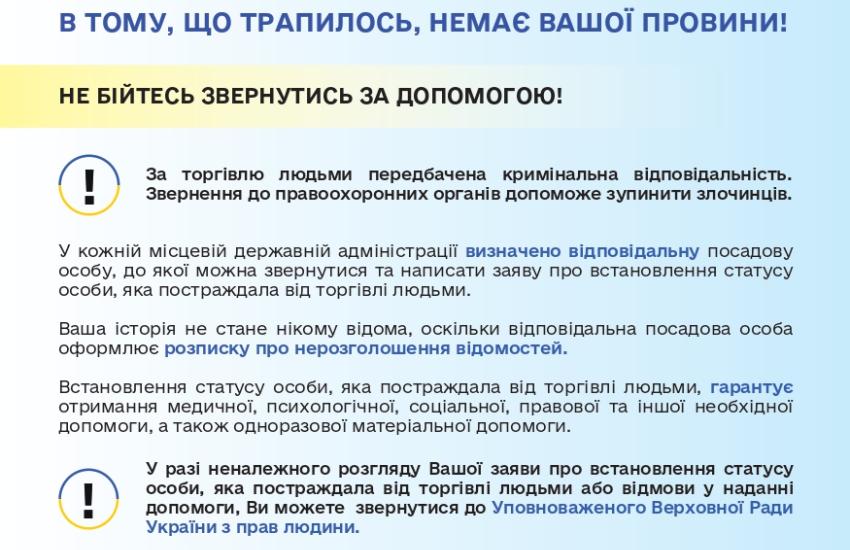 В ТОМУ, ЩО ТРАПИЛОСЬ, НЕМАЄ ВАШОЇ ПРОВИНИ!

НЕ БІЙТЕСЬ ЗВЕРНУТИСЬ ЗА ДОПОМОГОЮ!

!

За торгівлю людьми передбачена кримінальна відповідальність. Звернення до правоохоронних органів допоможе зупинити злочинців.

У кожній місцевій державній адміністрації визначено відповідальну посадову особу, до якої можна звернутися та написати заяву про встановлення статусу особи, яка постраждала від торгівлі людьми.

Ваша історія не стане нікому відома, оскільки відповідальна посадова особа оформлює розписку про нерозголошення відомостей.

Встановлення статусу особи, яка постраждала від торгівлі людьми, гарантує отримання медичної, психологічної, соціальної, правової та іншої необхідної допомоги, а також одноразової матеріальної допомоги.

!

У разі неналежного розгляду Вашої заяви про встановлення статусу особи, яка постраждала від торгівлі людьми або відмови у наданні допомоги, Ви можете звернутися до Уповноваженого Верховної Ради України з прав людини.